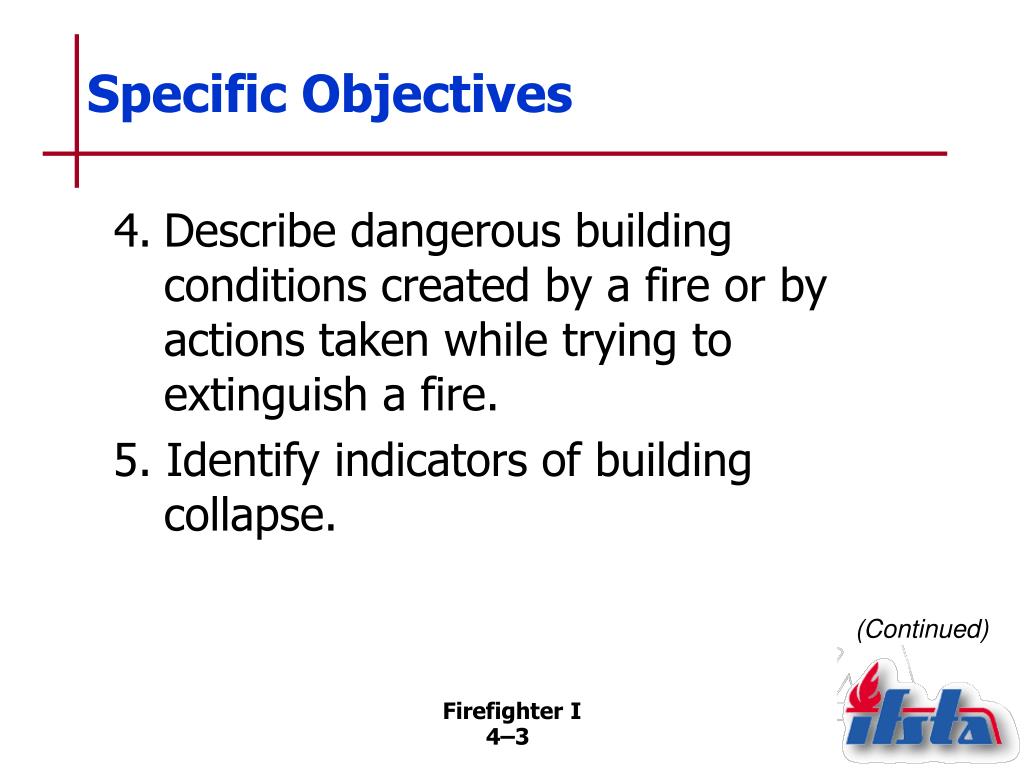 Specific Objectives

4. Describe dangerous building conditions created by a fire or by actions taken while trying to extinguish a fire.

5. Identify indicators of building collapse.

(Continued)

Firefighter I
4–3

ifsta